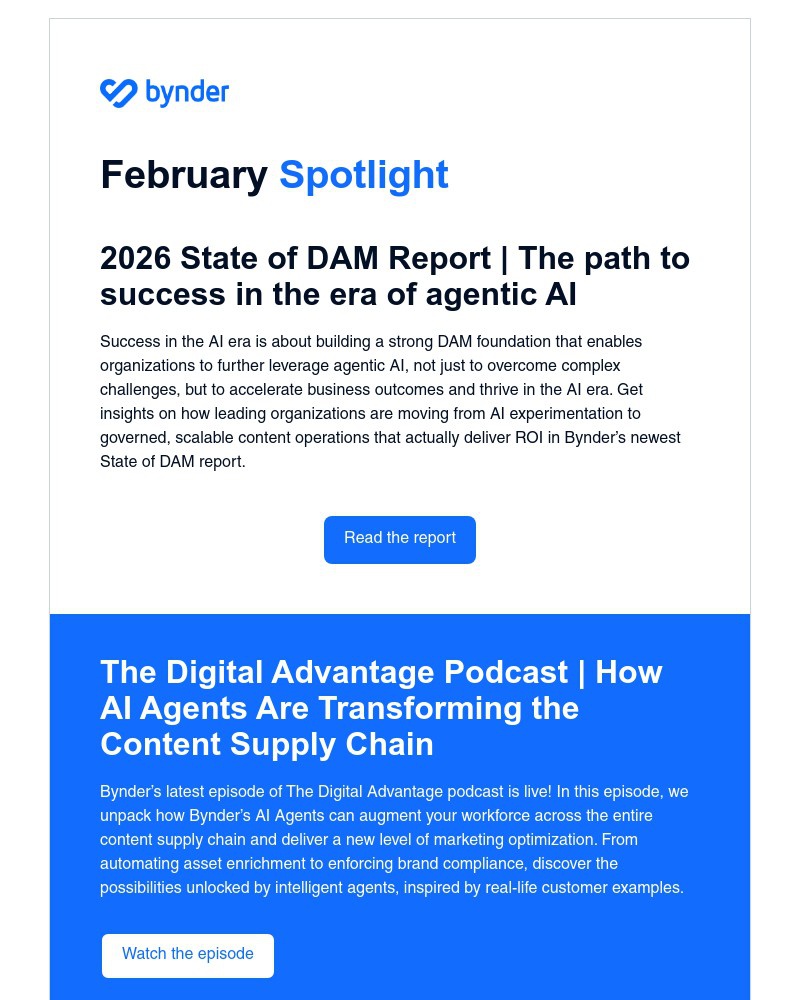 bynder

February Spotlight

2026 State of DAM Report | The path to success in the era of agentic AI

Success in the AI era is about building a strong DAM foundation that enables organizations to further leverage agentic AI, not just to overcome complex challenges, but to accelerate business outcomes and thrive in the AI era. Get insights on how leading organizations are moving from AI experimentation to governed, scalable content operations that actually deliver ROI in Bynder's newest State of DAM report.

Read the report

The Digital Advantage Podcast | How AI Agents Are Transforming the Content Supply Chain

Bynder's latest episode of The Digital Advantage podcast is live! In this episode, we unpack how Bynder's AI Agents can augment your workforce across the entire content supply chain and deliver a new level of marketing optimization. From automating asset enrichment to enforcing brand compliance, discover the possibilities unlocked by intelligent agents, inspired by real-life customer examples.

Watch the episode